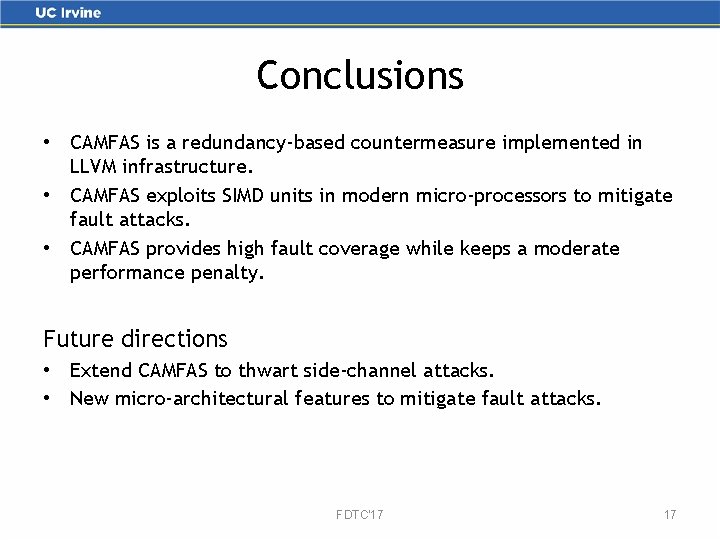 UC Irvine

Conclusions

• CAMFAS is a redundancy-based countermeasure implemented in LLVM infrastructure.
• CAMFAS exploits SIMD units in modern micro-processors to mitigate fault attacks.
• CAMFAS provides high fault coverage while keeps a moderate performance penalty.

Future directions
• Extend CAMFAS to thwart side-channel attacks.
• New micro-architectural features to mitigate fault attacks.

FDTC'17

17